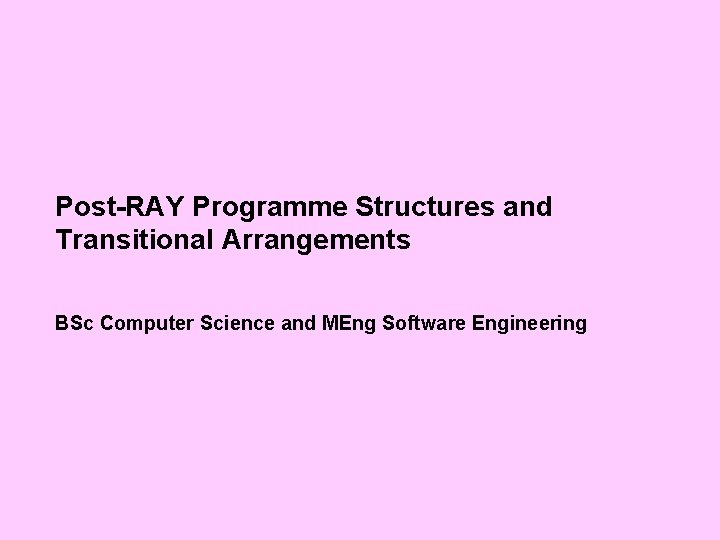 Post-RAY Programme Structures and Transitional Arrangements

BSc Computer Science and MEng Software Engineering